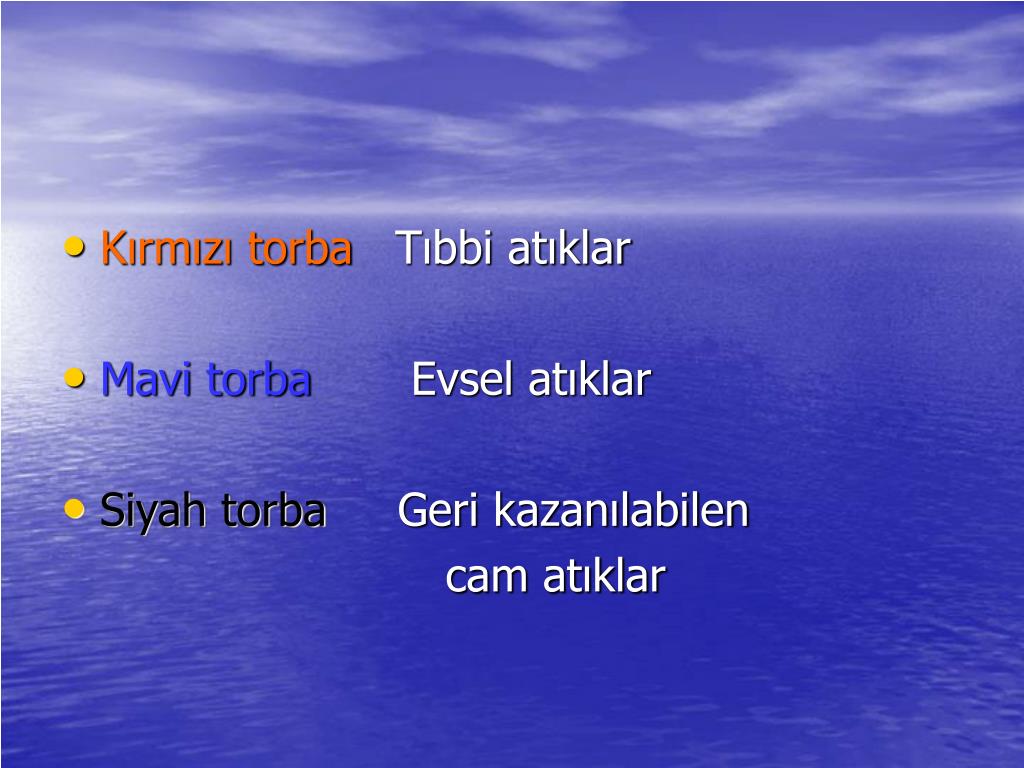 • Kırmızı torba Tıbbi atıklar

• Mavi torba Evsel atıklar

• Siyah torba Geri kazanılabilen cam atıklar